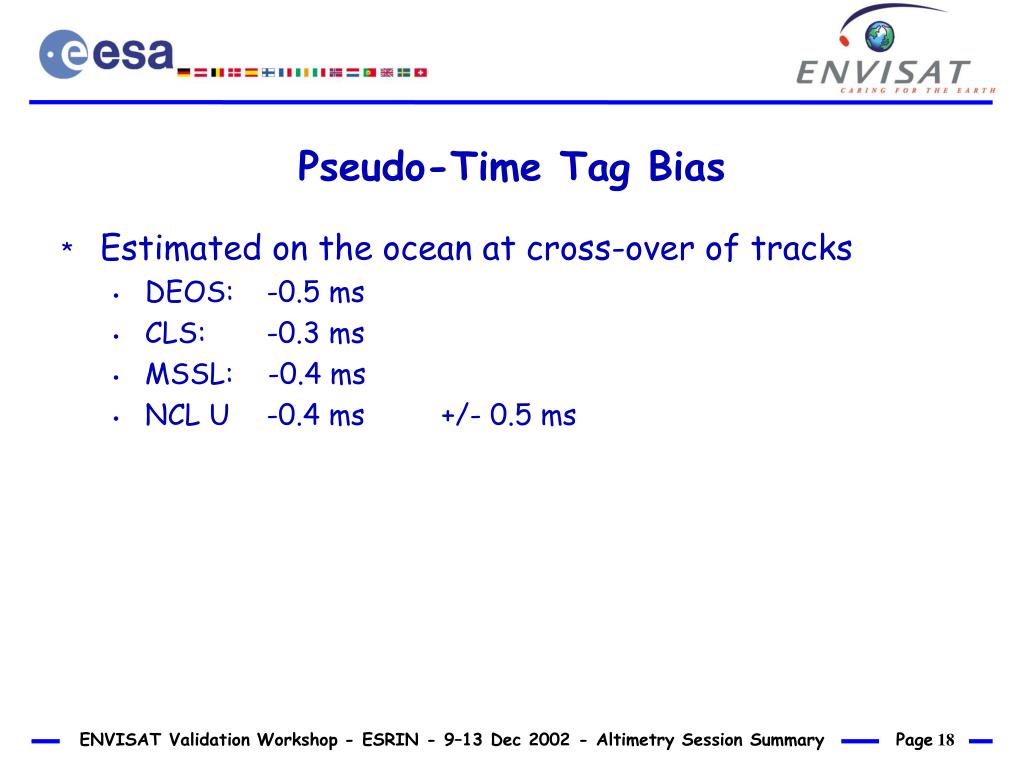 esa

ENVISAT
CARING FOR THE EARTH

Pseudo-Time Tag Bias

* Estimated on the ocean at cross-over of tracks
• DEOS: -0.5 ms
• CLS: -0.3 ms
• MSSL: -0.4 ms
• NCL U -0.4 ms +/- 0.5 ms

ENVISAT Validation Workshop - ESRIN - 9–13 Dec 2002 - Altimetry Session Summary Page 18